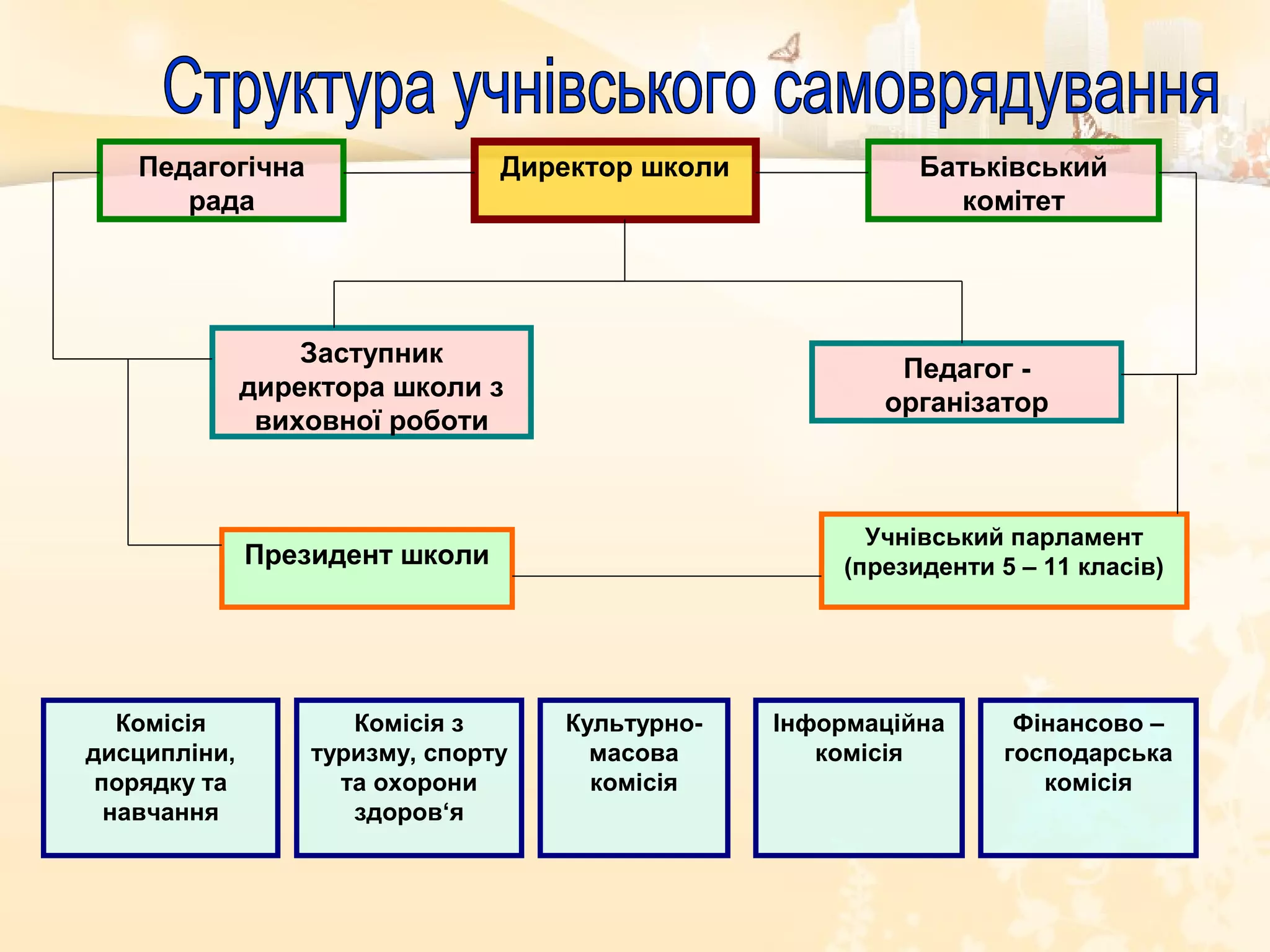 Структура учнівського самоврядування

Педагогічна рада

Директор школи

Батьківський комітет

Заступник директора школи з виховної роботи

Педагог - організатор

Президент школи

Учнівський парламент (президенти 5 – 11 класів)

Комісія дисципліни, порядку та навчання

Комісія з туризму, спорту та охорони здоров‘я

Культурно-масова комісія

Інформаційна комісія

Фінансово – господарська комісія